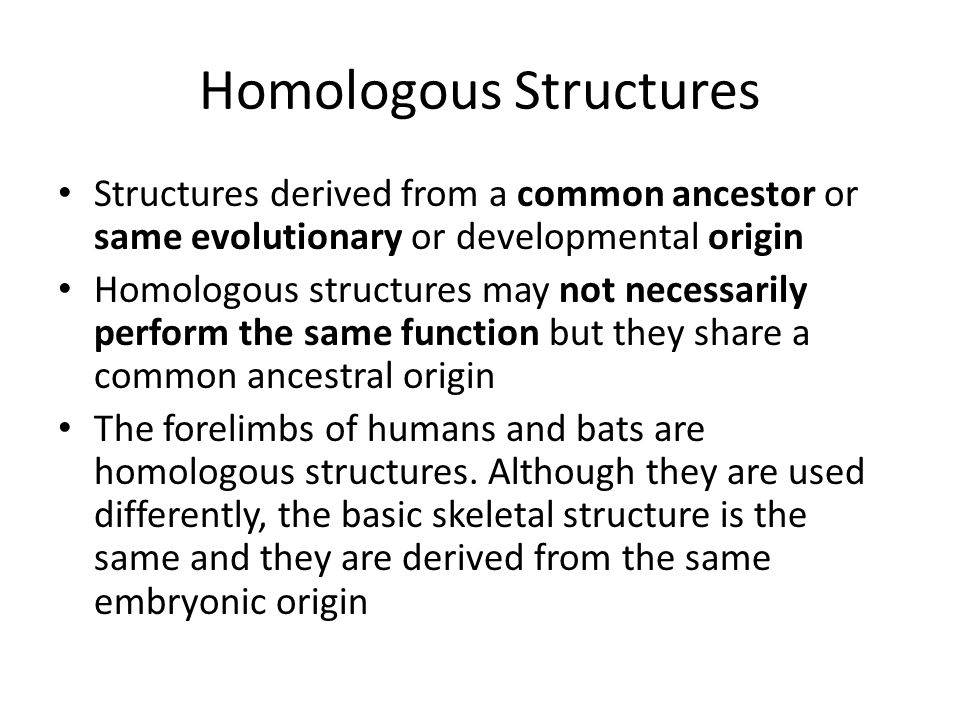 Homologous Structures

• Structures derived from a common ancestor or same evolutionary or developmental origin

• Homologous structures may not necessarily perform the same function but they share a common ancestral origin

• The forelimbs of humans and bats are homologous structures. Although they are used differently, the basic skeletal structure is the same and they are derived from the same embryonic origin